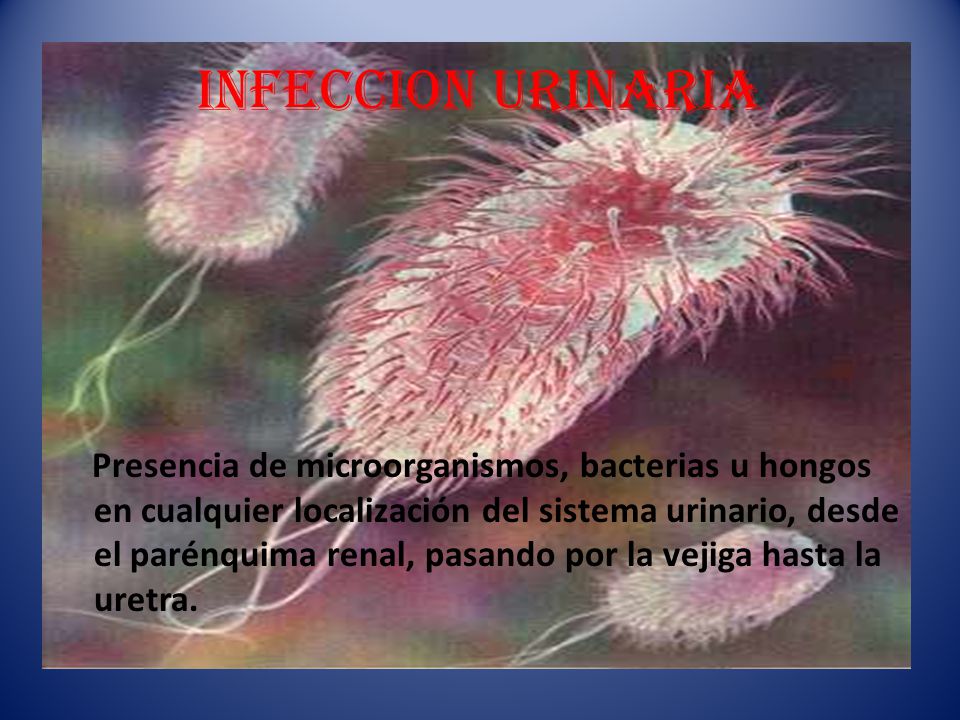 INFECCION URINARIA

Presencia de microorganismos, bacterias u hongos en cualquier localización del sistema urinario, desde el parénquima renal, pasando por la vejiga hasta la uretra.